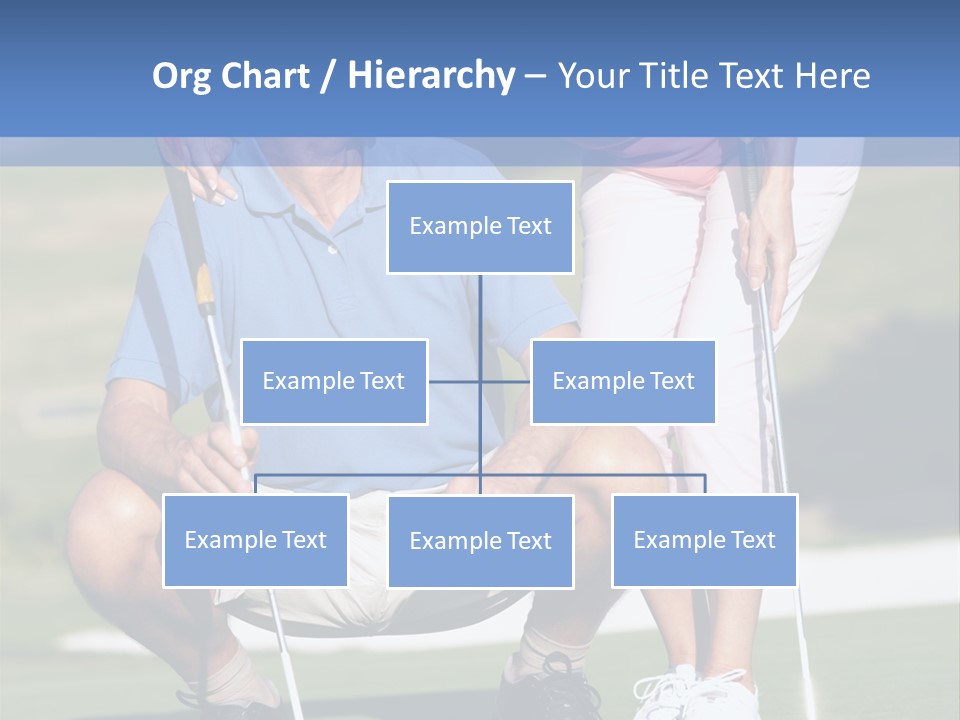 Org Chart / Hierarchy – Your Title Text Here

Example Text

Example Text

Example Text

Example Text

Example Text

Example Text